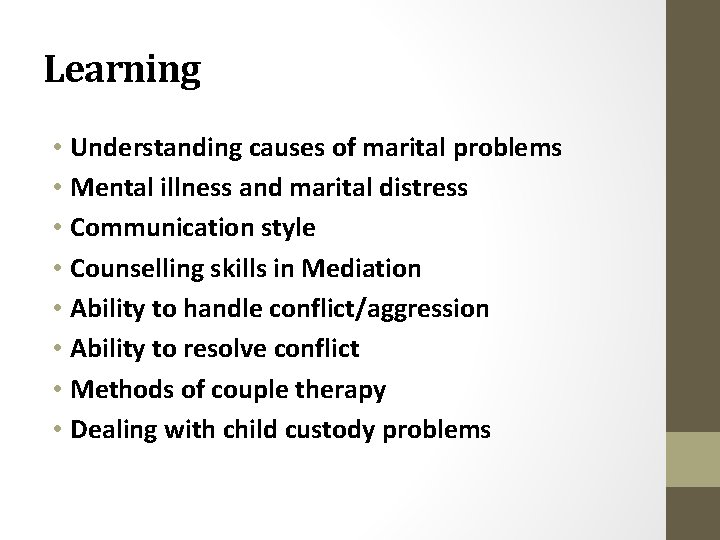 Learning

• Understanding causes of marital problems
• Mental illness and marital distress
• Communication style
• Counselling skills in Mediation
• Ability to handle conflict/aggression
• Ability to resolve conflict
• Methods of couple therapy
• Dealing with child custody problems